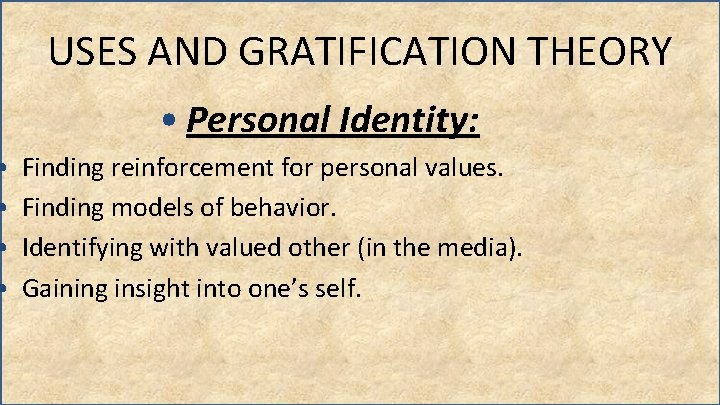 USES AND GRATIFICATION THEORY

• Personal Identity:

• Finding reinforcement for personal values.
• Finding models of behavior.
• Identifying with valued other (in the media).
• Gaining insight into one's self.